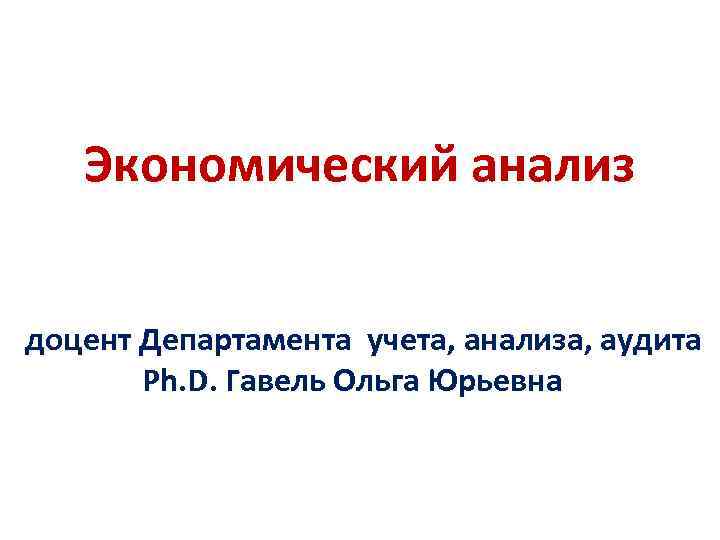 Экономический анализ

доцент Департамента учета, анализа, аудита
Ph.D. Гавель Ольга Юрьевна